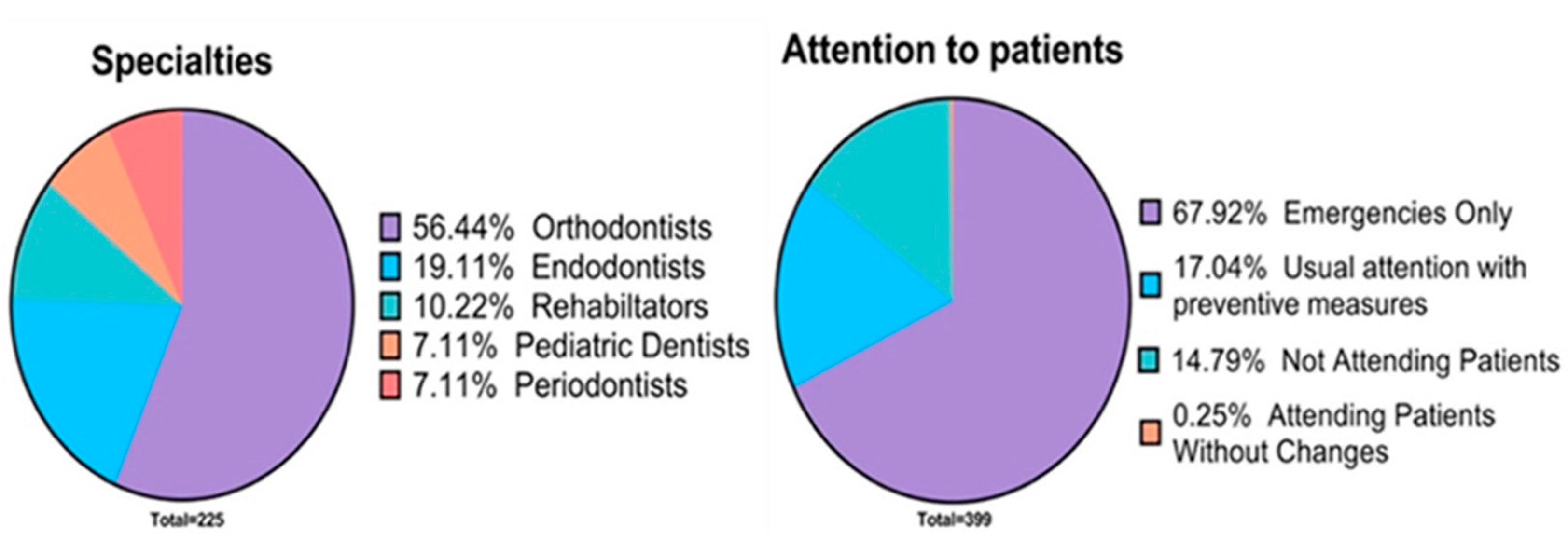 Specialties

56.44% Orthodontists
19.11% Endodontists
10.22% Rehabiltators
7.11% Pediatric Dentists
7.11% Periodontists

Total=225

Attention to patients

67.92% Emergencies Only
17.04% Usual attention with preventive measures
14.79% Not Attending Patients
0.25% Attending Patients Without Changes

Total=399